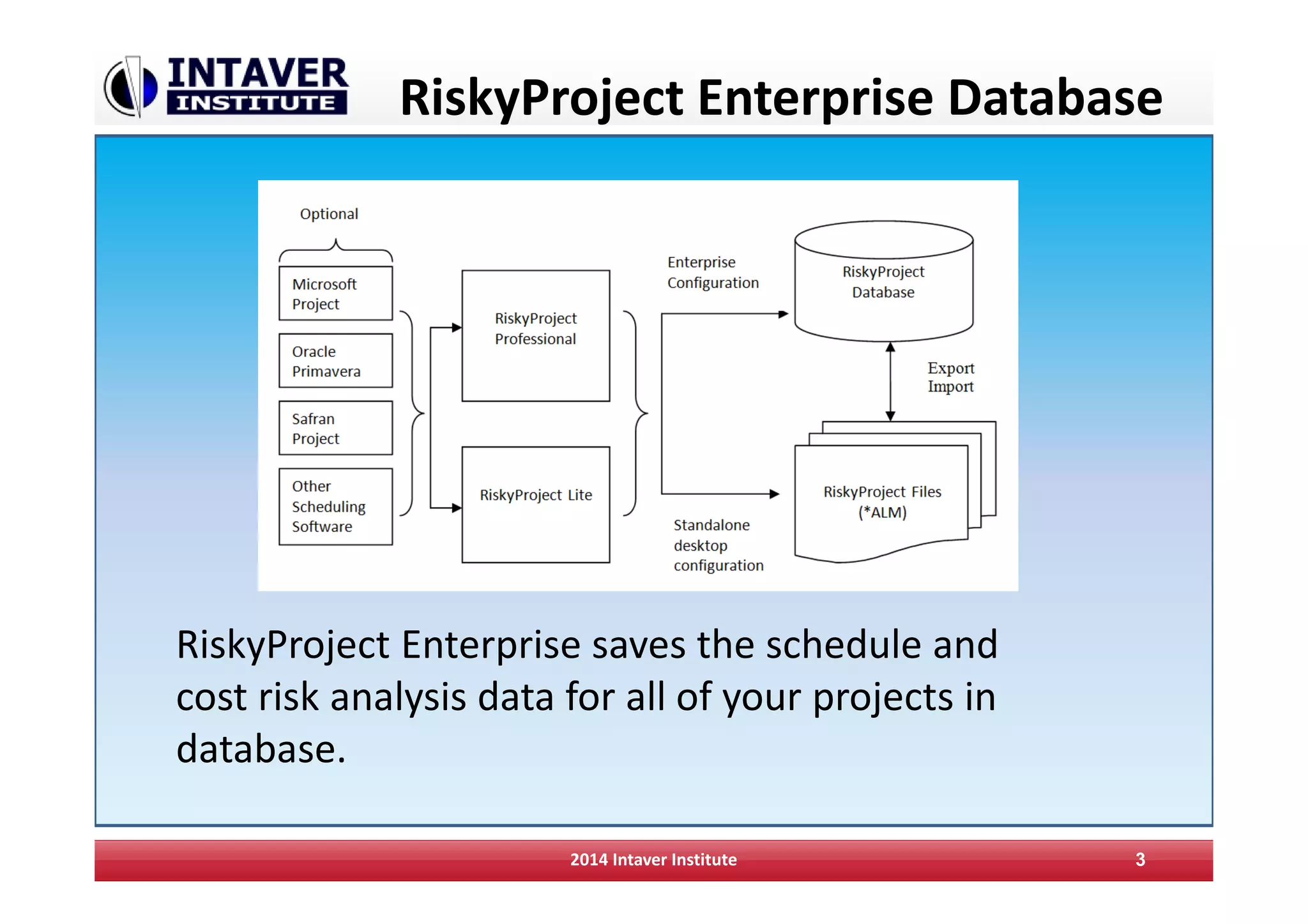 INTAVER INSTITUTE

RiskyProject Enterprise Database

Optional

Microsoft Project

Oracle Primavera

Safran Project

Other Scheduling Software

RiskyProject Professional

RiskyProject Lite

Enterprise Configuration

Standalone desktop configuration

RiskyProject Database

Export Import

RiskyProject Files (*ALM)

RiskyProject Enterprise saves the schedule and cost risk analysis data for all of your projects in database.

2014 Intaver Institute

3